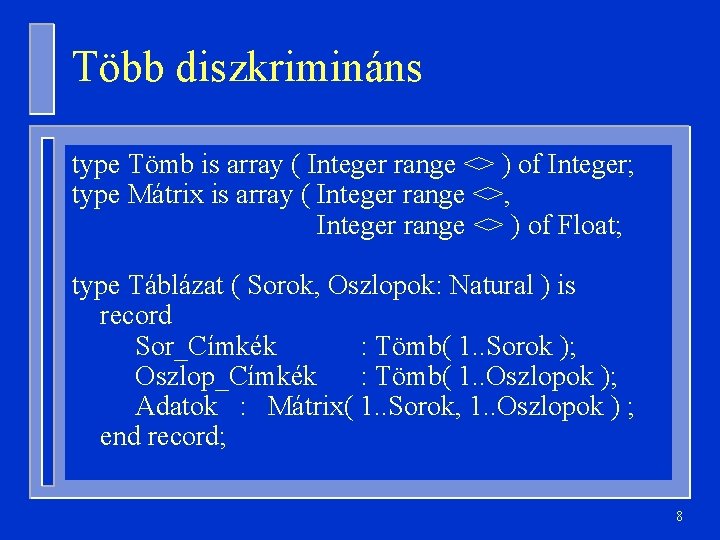 Több diszkrimináns

type Tömb is array ( Integer range <> ) of Integer;
type Mátrix is array ( Integer range <>,
Integer range <> ) of Float;

type Táblázat ( Sorok, Oszlopok: Natural ) is
record
Sor_Címkék : Tömb( 1..Sorok );
Oszlop_Címkék : Tömb( 1..Oszlopok );
Adatok : Mátrix( 1..Sorok, 1..Oszlopok ) ;
end record;

8